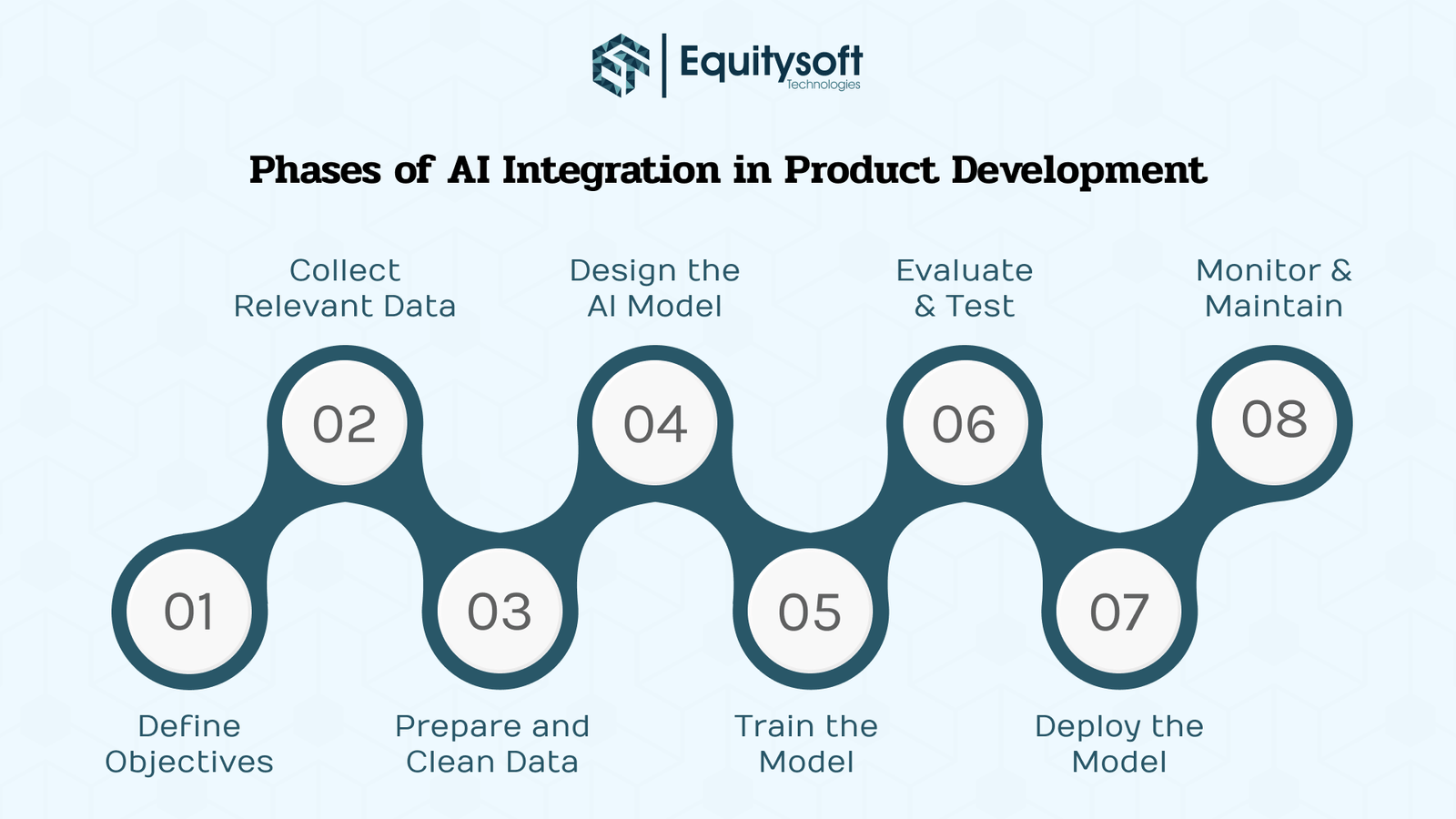 Equitysoft
Technologies

Phases of AI Integration in Product Development

01
Define Objectives

02
Collect Relevant Data

03
Prepare and Clean Data

04
Design the AI Model

05
Train the Model

06
Evaluate & Test

07
Deploy the Model

08
Monitor & Maintain